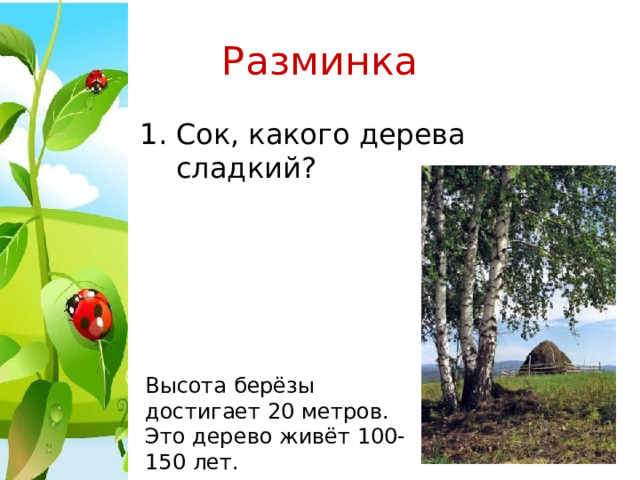 Разминка

1. Сок, какого дерева сладкий?

Высота берёзы достигает 20 метров. Это дерево живёт 100-150 лет.